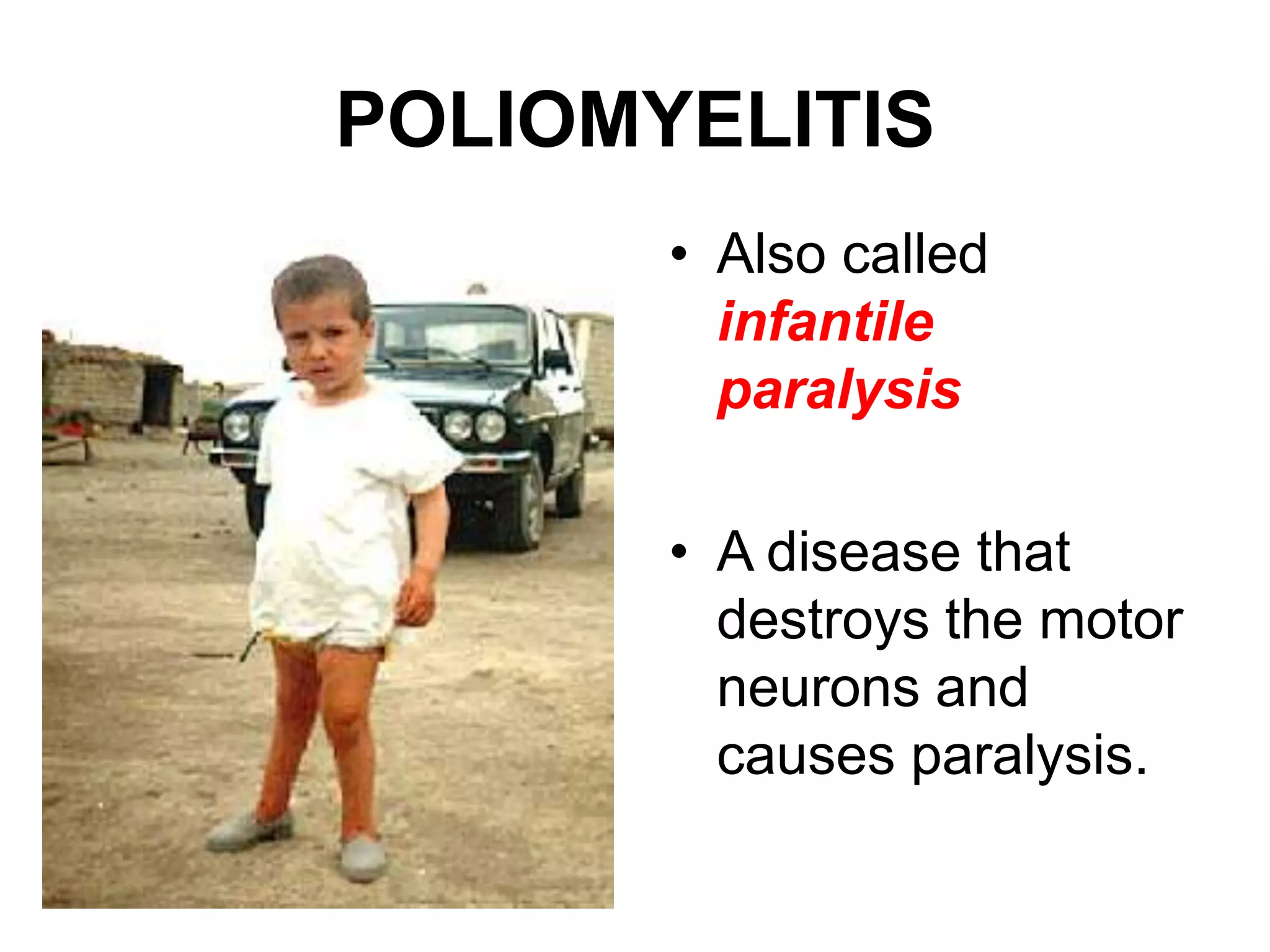 POLIOMYELITIS

• Also called infantile paralysis

• A disease that destroys the motor neurons and causes paralysis.